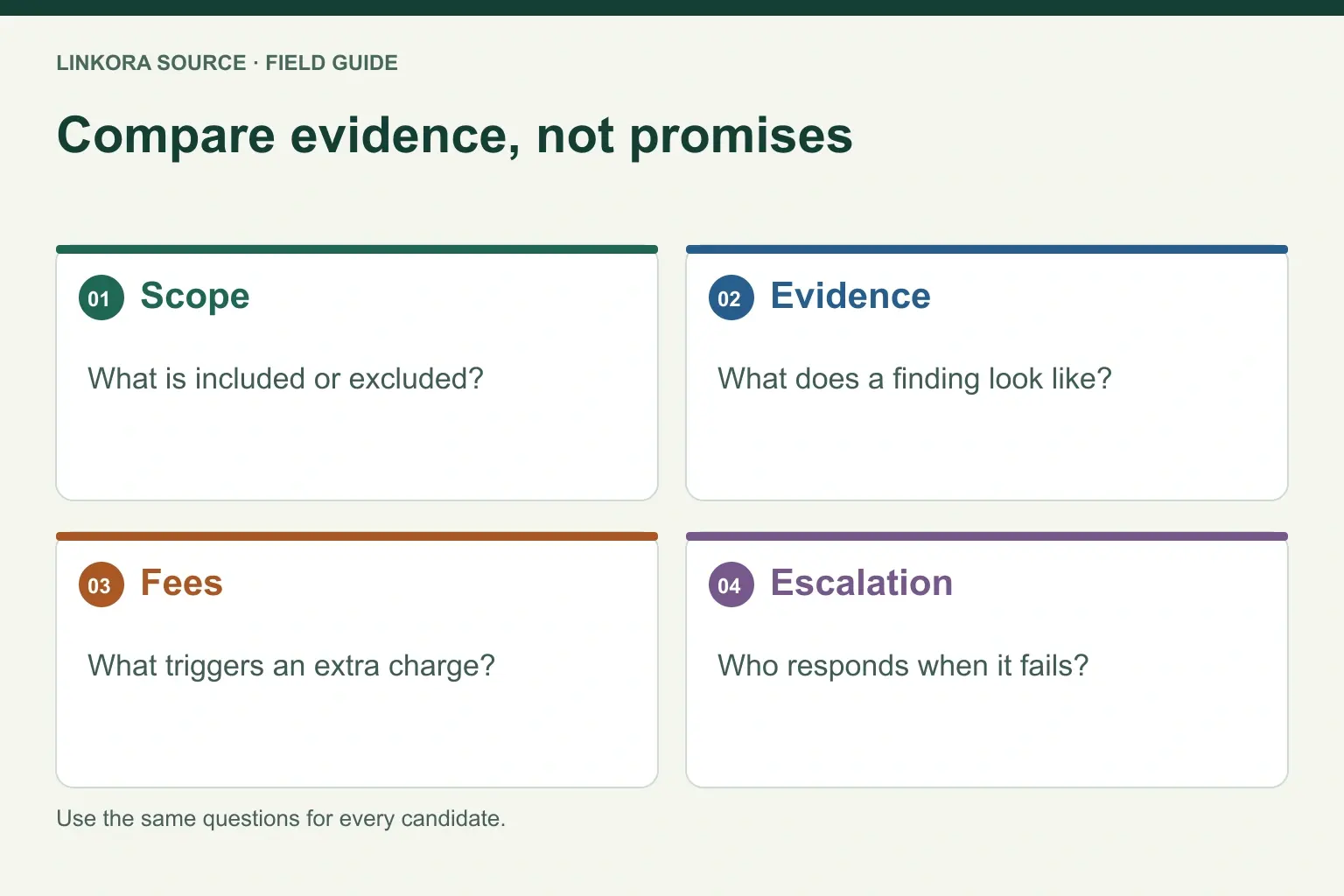 LINKORA SOURCE · FIELD GUIDE

Compare evidence, not promises

01 Scope

What is included or excluded?

02 Evidence

What does a finding look like?

03 Fees

What triggers an extra charge?

04 Escalation

Who responds when it fails?

Use the same questions for every candidate.